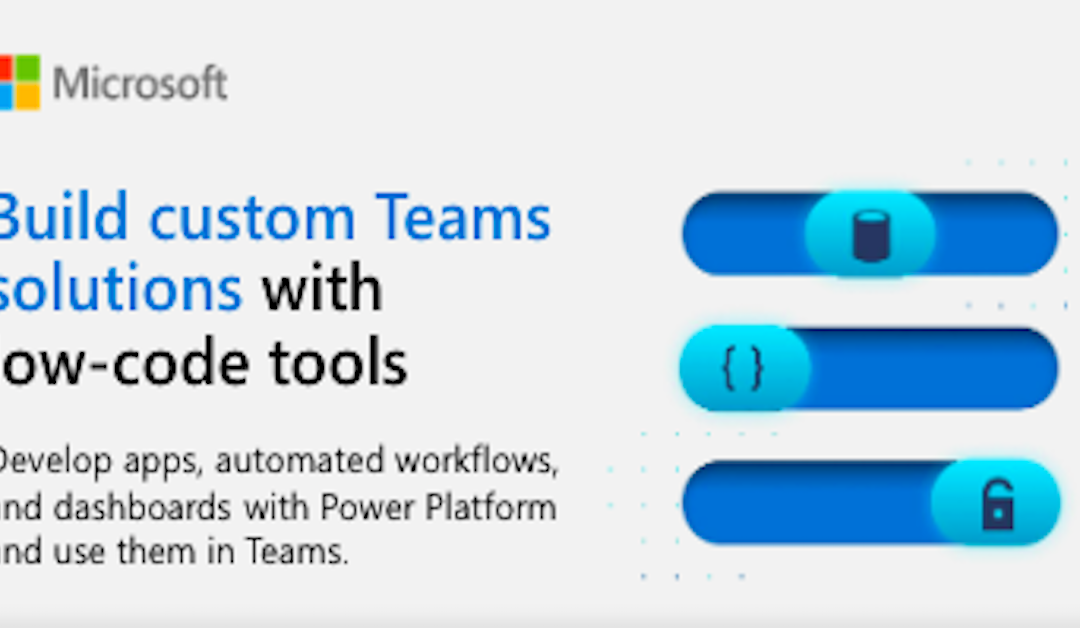 Microsoft

Build custom Teams solutions with ow-code tools

Develop apps, automated workflows, nd dashboards with Power Platform nd use them in Teams.

{ }